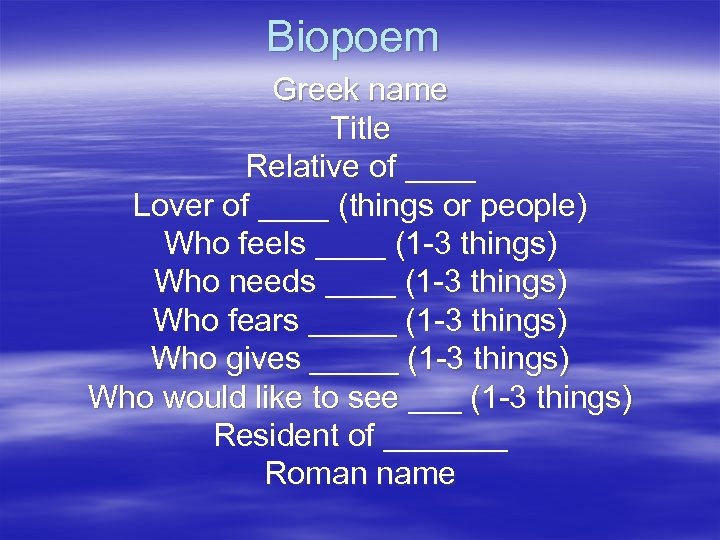 Biopoem

Greek name
Title
Relative of ____
Lover of ____ (things or people)
Who feels ____ (1-3 things)
Who needs ____ (1-3 things)
Who fears _____ (1-3 things)
Who gives _____ (1-3 things)
Who would like to see ___ (1-3 things)
Resident of _______
Roman name